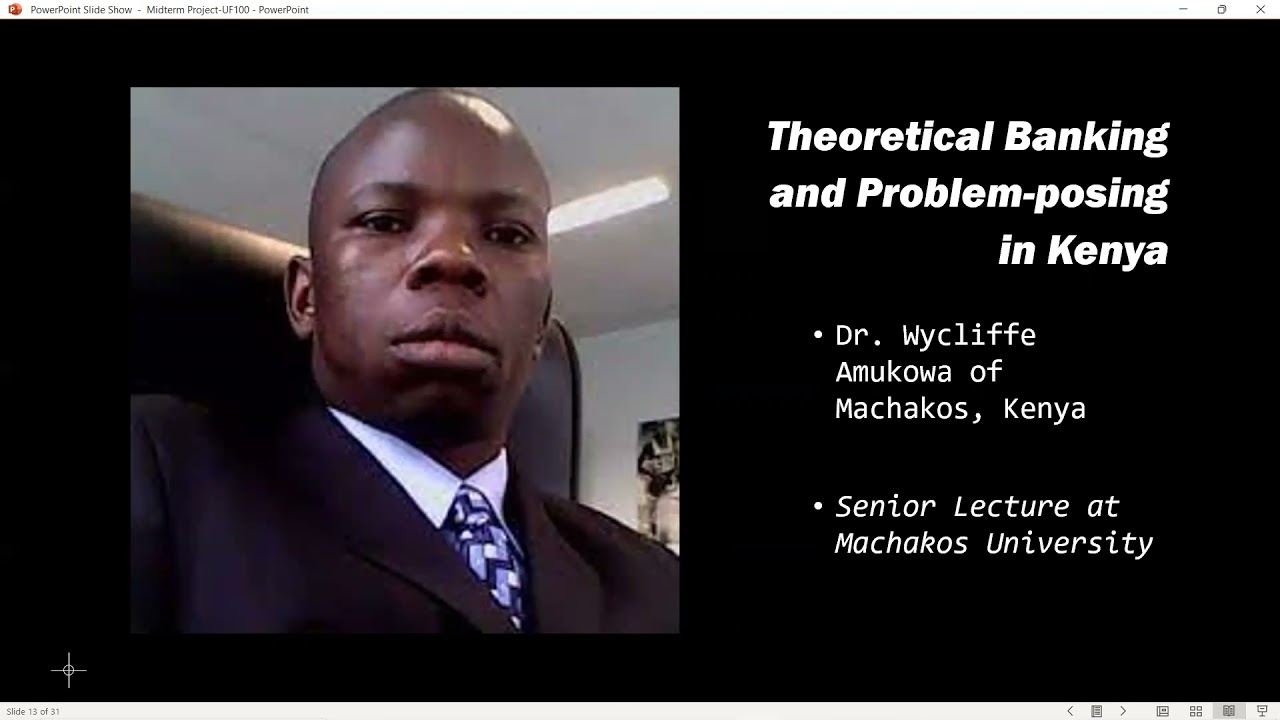 PowerPoint Slide Show - Midterm Project-UF100 - PowerPoint

Theoretical Banking and Problem-posing in Kenya

• Dr. Wycliffe Amukowa of Machakos, Kenya

• Senior Lecture at Machakos University

Slide 13 of 31